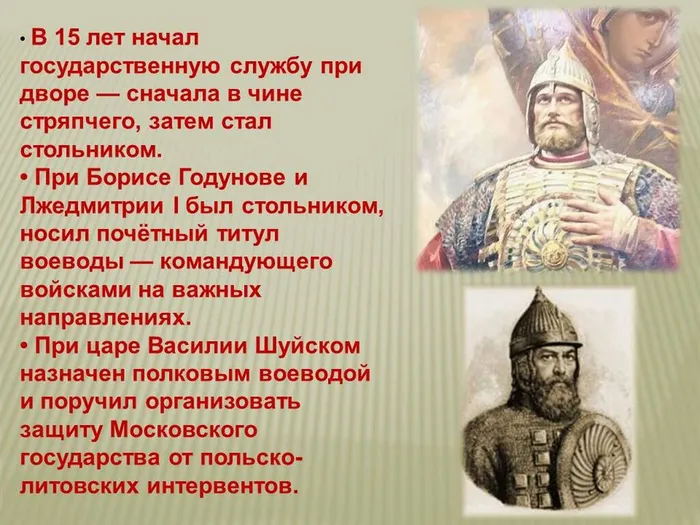 • В 15 лет начал государственную службу при дворе — сначала в чине стряпчего, затем стал стольником.
• При Борисе Годунове и Лжедмитрии I был стольником, носил почётный титул воеводы — командующего войсками на важных направлениях.
• При царе Василии Шуйском назначен полковым воеводой и поручил организовать защиту Московского государства от польско-литовских интервентов.